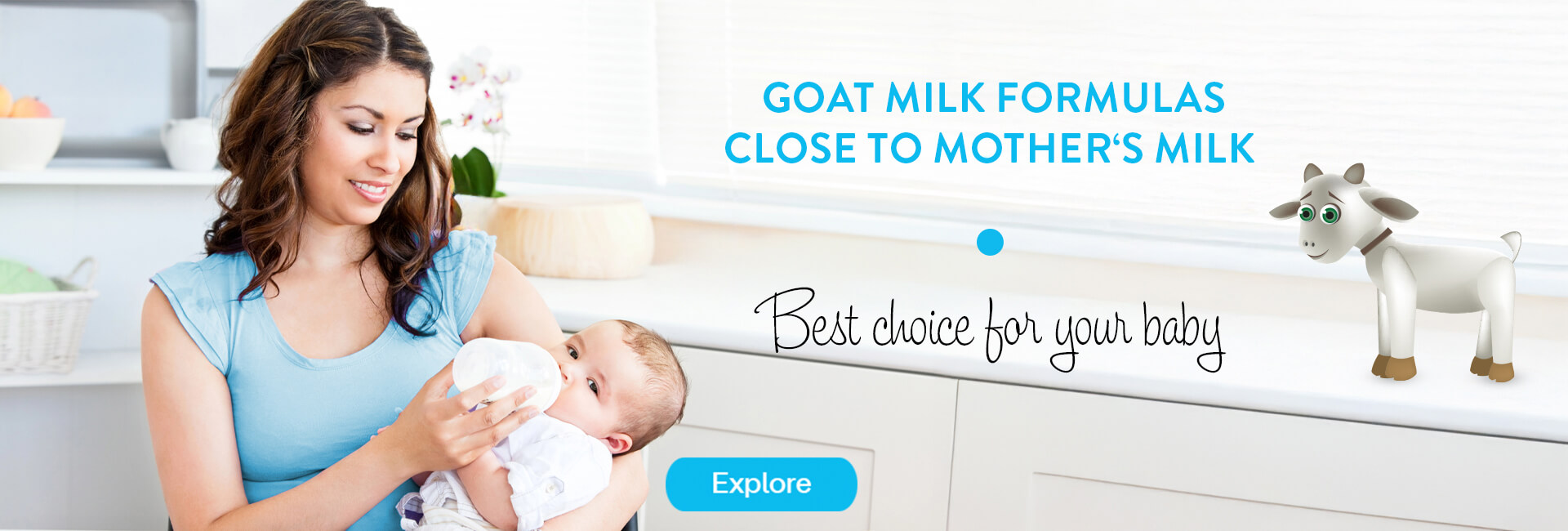 GOAT MILK FORMULAS
CLOSE TO MOTHER‘S MILK

Best choice for your baby

Explore